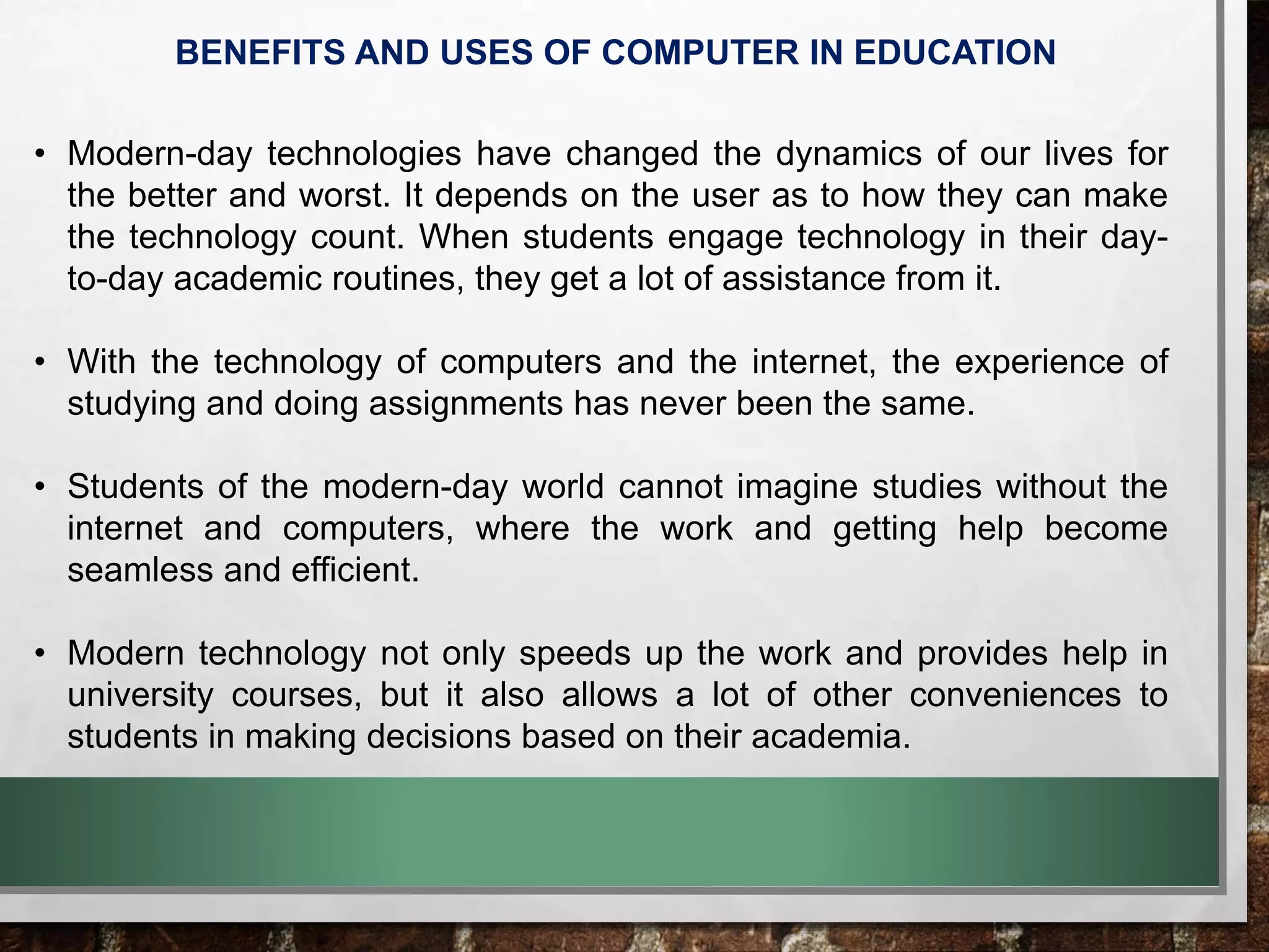 BENEFITS AND USES OF COMPUTER IN EDUCATION

• Modern-day technologies have changed the dynamics of our lives for the better and worst. It depends on the user as to how they can make the technology count. When students engage technology in their day-to-day academic routines, they get a lot of assistance from it.

• With the technology of computers and the internet, the experience of studying and doing assignments has never been the same.

• Students of the modern-day world cannot imagine studies without the internet and computers, where the work and getting help become seamless and efficient.

• Modern technology not only speeds up the work and provides help in university courses, but it also allows a lot of other conveniences to students in making decisions based on their academia.